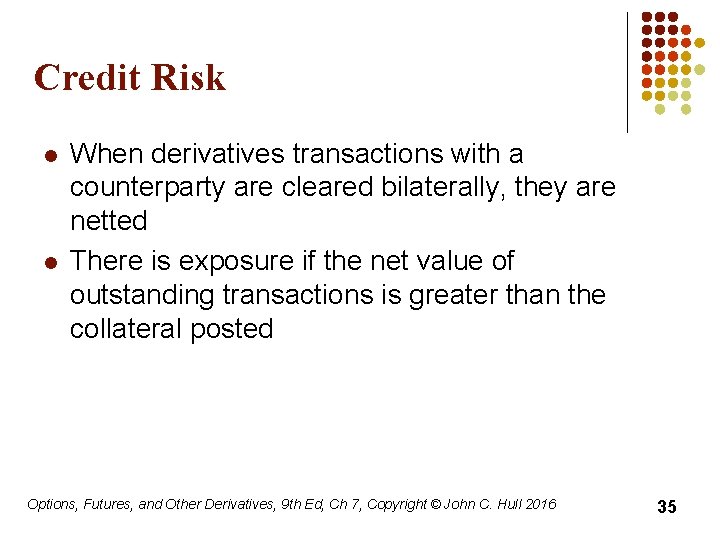 Credit Risk

- When derivatives transactions with a counterparty are cleared bilaterally, they are netted
- There is exposure if the net value of outstanding transactions is greater than the collateral posted

Options, Futures, and Other Derivatives, 9th Ed, Ch 7, Copyright © John C. Hull 2016

35